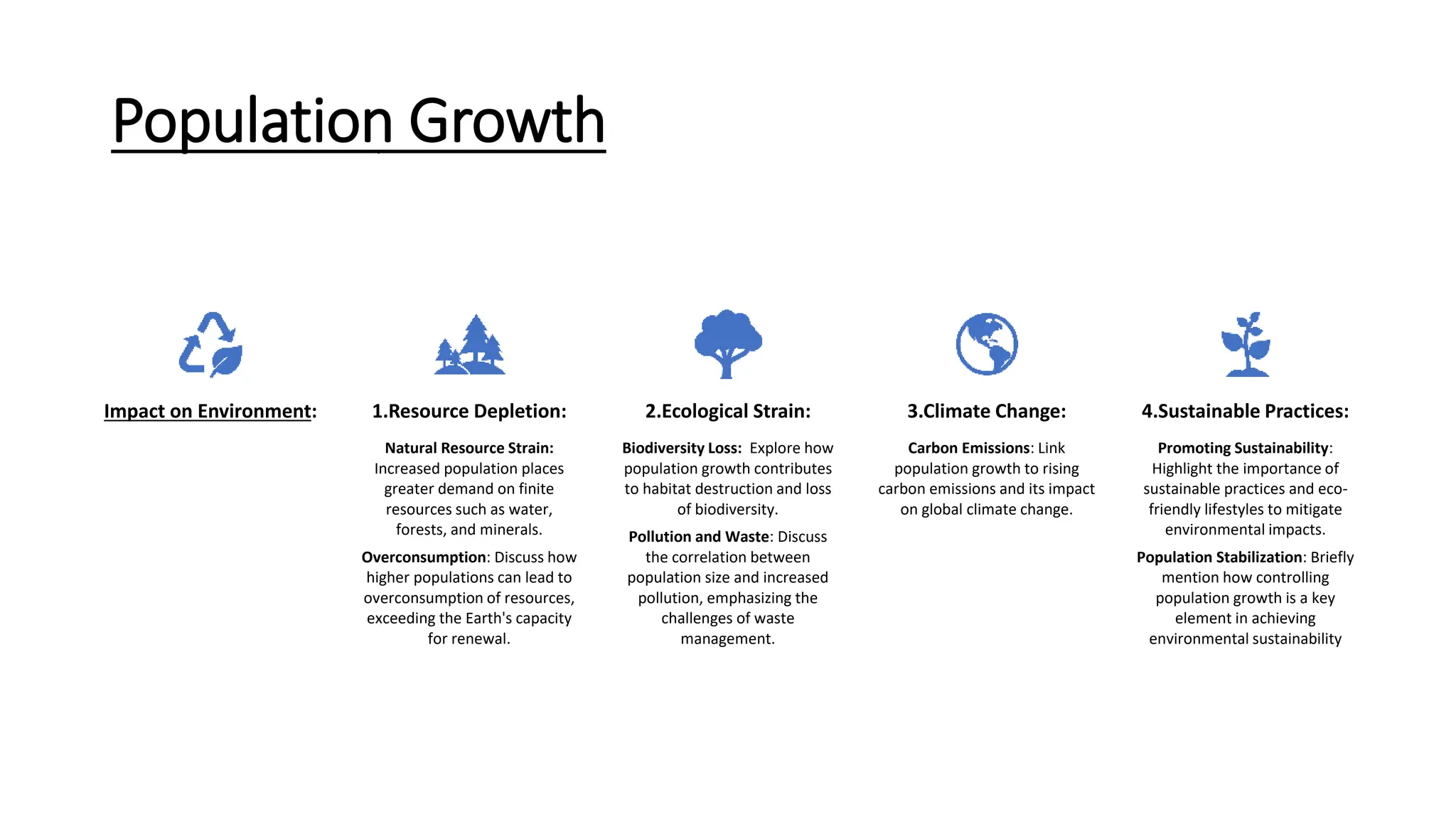 Population Growth

Impact on Environment:

1.Resource Depletion:

Natural Resource Strain: Increased population places greater demand on finite resources such as water, forests, and minerals.

Overconsumption: Discuss how higher populations can lead to overconsumption of resources, exceeding the Earth's capacity for renewal.

2.Ecological Strain:

Biodiversity Loss: Explore how population growth contributes to habitat destruction and loss of biodiversity.

Pollution and Waste: Discuss the correlation between population size and increased pollution, emphasizing the challenges of waste management.

3.Climate Change:

Carbon Emissions: Link population growth to rising carbon emissions and its impact on global climate change.

4.Sustainable Practices:

Promoting Sustainability: Highlight the importance of sustainable practices and eco-friendly lifestyles to mitigate environmental impacts.

Population Stabilization: Briefly mention how controlling population growth is a key element in achieving environmental sustainability